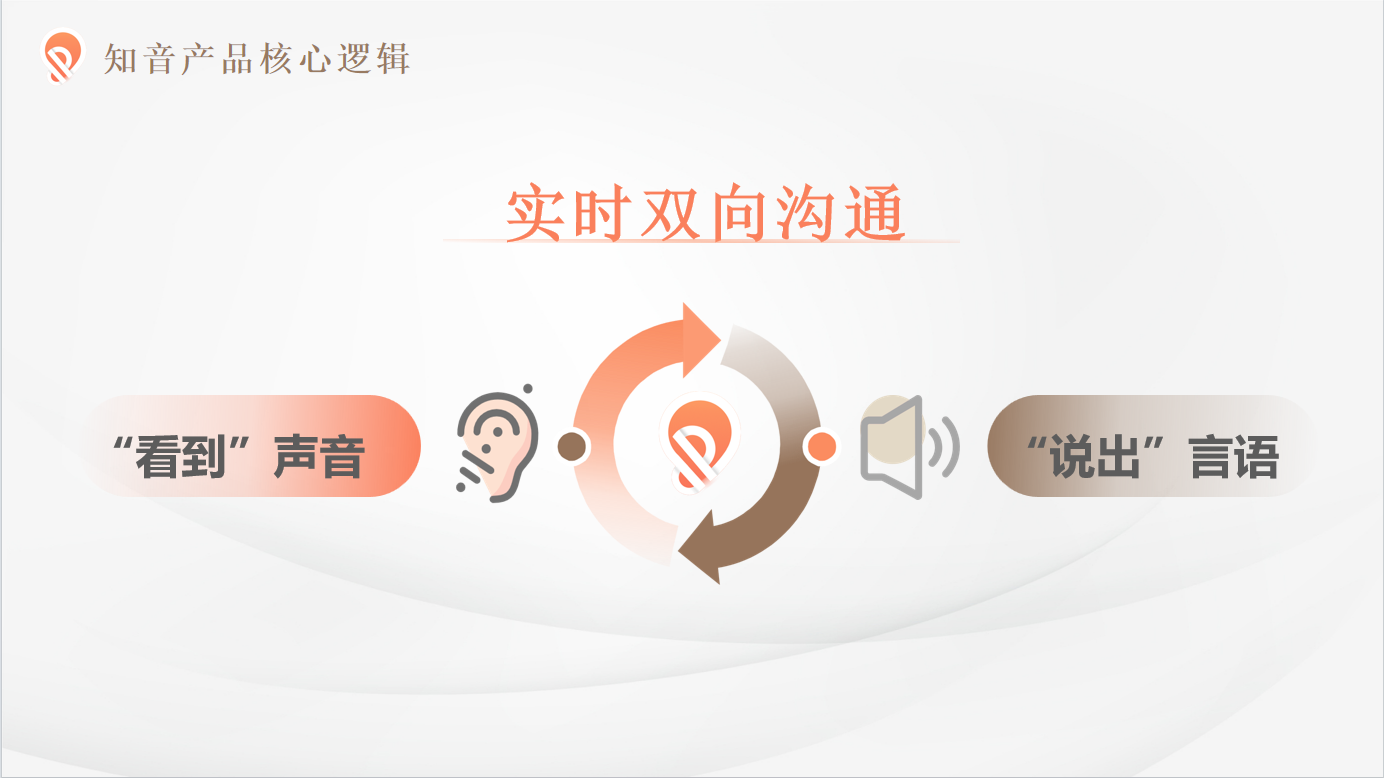 知音产品核心逻辑

实时双向沟通

“看到”声音

“说出”言语